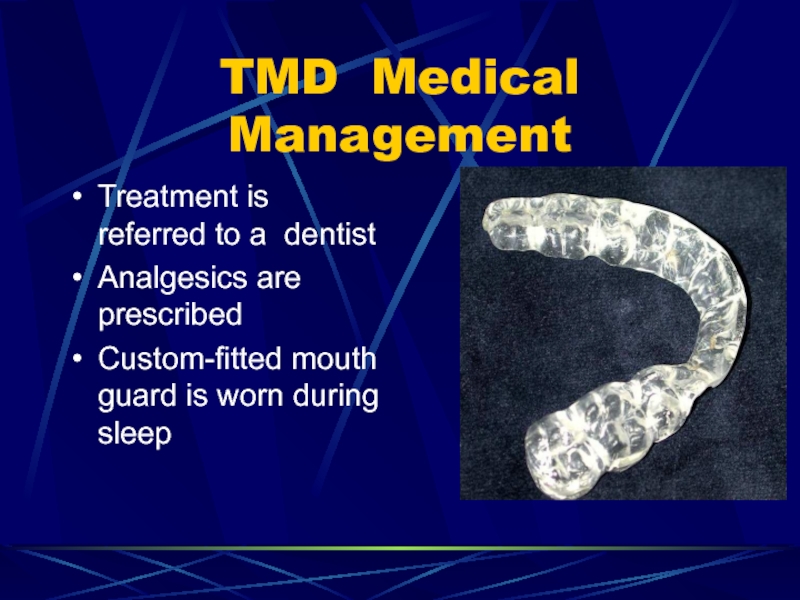 TMD Medical Management

• Treatment is referred to a dentist
• Analgesics are prescribed
• Custom-fitted mouth guard is worn during sleep